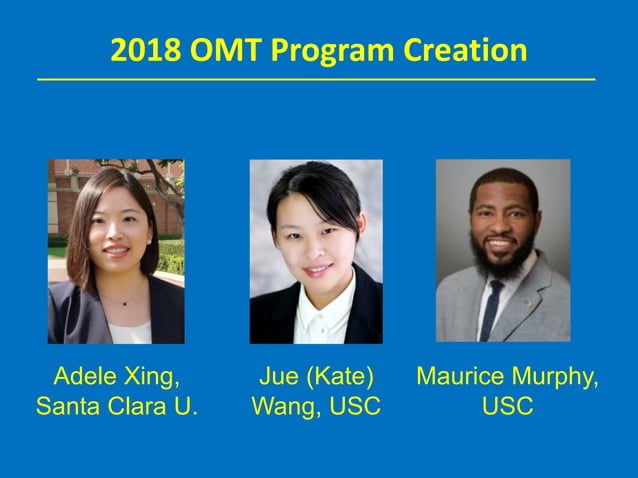 2018 OMT Program Creation

Adele Xing, Santa Clara U.

Jue (Kate) Wang, USC

Maurice Murphy, USC